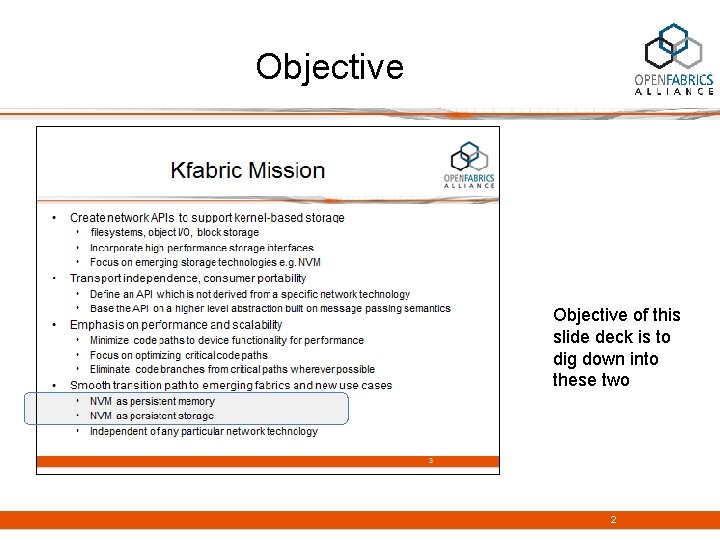 Objective

OPENFABRICS
ALLIANCE

Kfabric Mission

OPENFABRICS
ALLIANCE

• Create network APIs to support kernel-based storage
  • filesystems, object I/O, block storage
  • Incorporate high performance storage interfaces
  • Focus on emerging storage technologies e.g. NVM
• Transport independence, consumer portability
  • Define an API which is not derived from a specific network technology
  • Base the API on a higher level abstraction built on message passing semantics
• Emphasis on performance and scalability
  • Minimize code paths to device functionality for performance
  • Focus on optimizing critical code paths
  • Eliminate code branches from critical paths wherever possible
• Smooth transition path to emerging fabrics and new use cases
  • NVM as persistent memory
  • NVM as persistent storage
  • Independent of any particular network technology

3

Objective of this slide deck is to dig down into these two

2